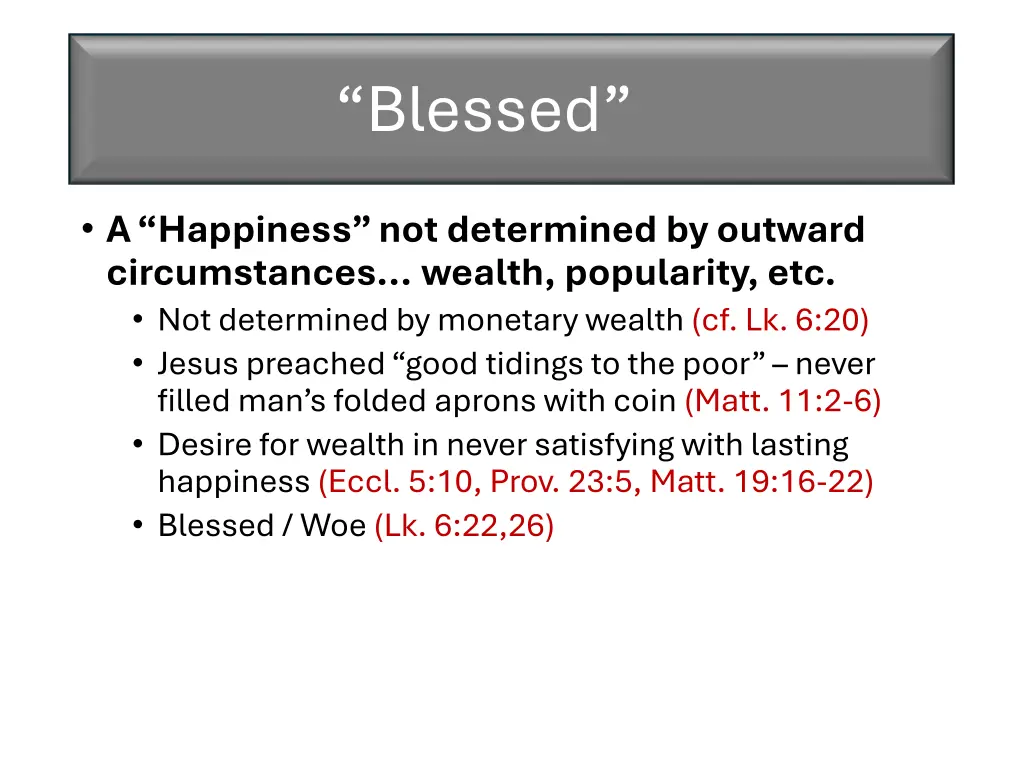 “Blessed”

• A “Happiness” not determined by outward circumstances… wealth, popularity, etc.
  • Not determined by monetary wealth (cf. Lk. 6:20)
  • Jesus preached “good tidings to the poor” – never filled man’s folded aprons with coin (Matt. 11:2-6)
  • Desire for wealth in never satisfying with lasting happiness (Eccl. 5:10, Prov. 23:5, Matt. 19:16-22)
  • Blessed / Woe (Lk. 6:22,26)